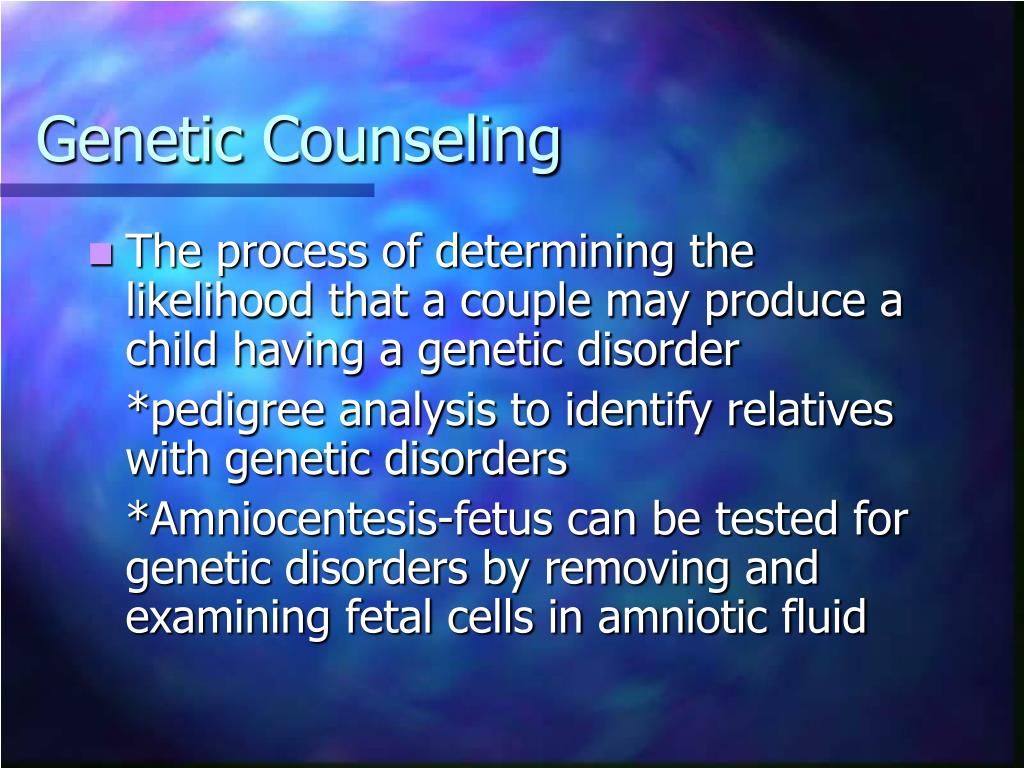 Genetic Counseling

The process of determining the likelihood that a couple may produce a child having a genetic disorder

*pedigree analysis to identify relatives with genetic disorders

*Amniocentesis-fetus can be tested for genetic disorders by removing and examining fetal cells in amniotic fluid